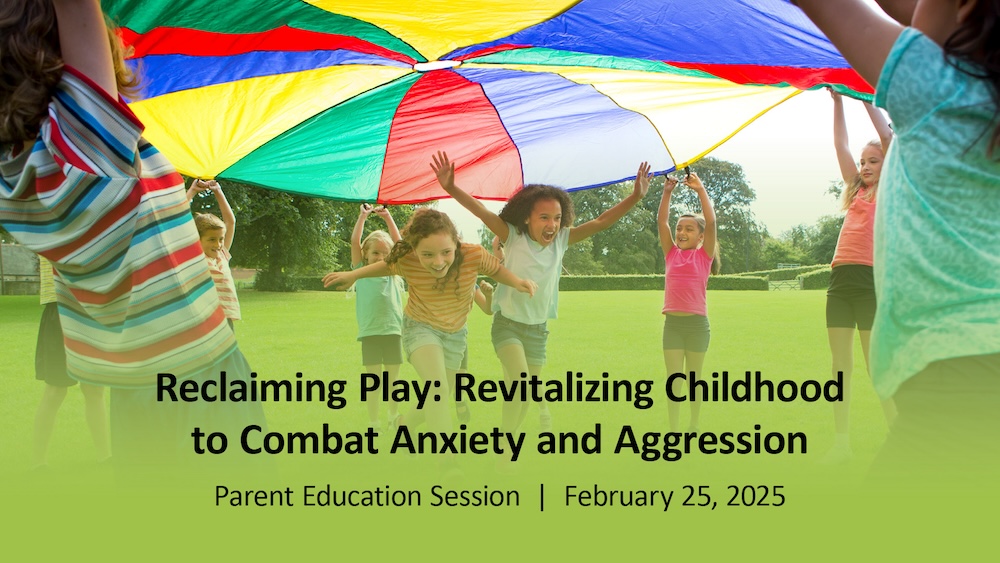 Reclaiming Play: Revitalizing Childhood to Combat Anxiety and Aggression

Parent Education Session | February 25, 2025